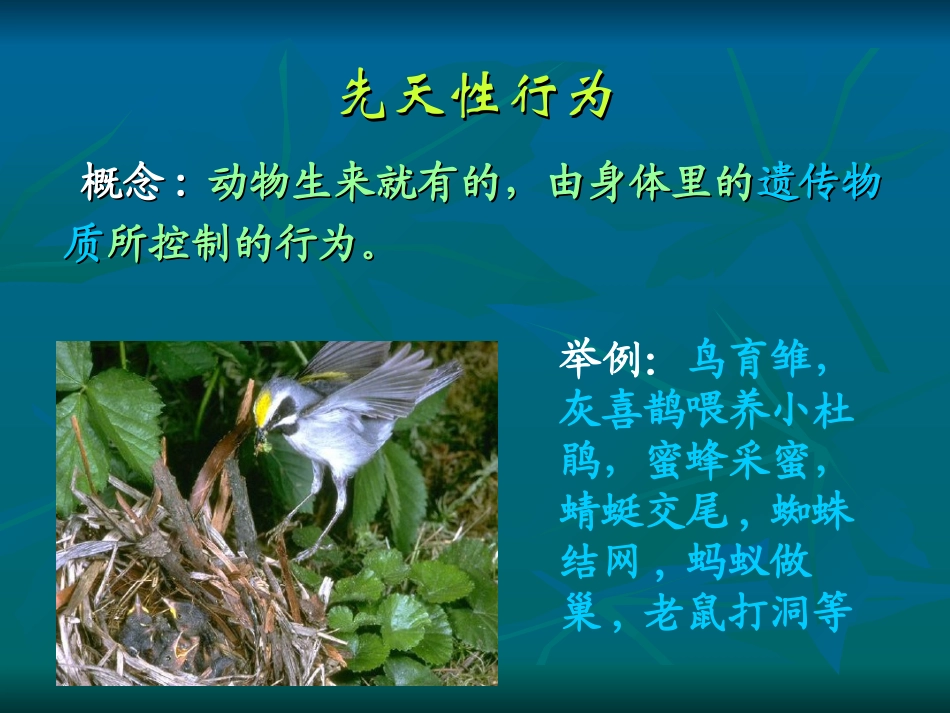 先天性行为

概念：动物生来就有的，由身体里的遗传物质所控制的行为。

举例：鸟育雏，灰喜鹊喂养小杜鹃，蜜蜂采蜜，蜻蜓交尾，蜘蛛结网，蚂蚁做巢，老鼠打洞等